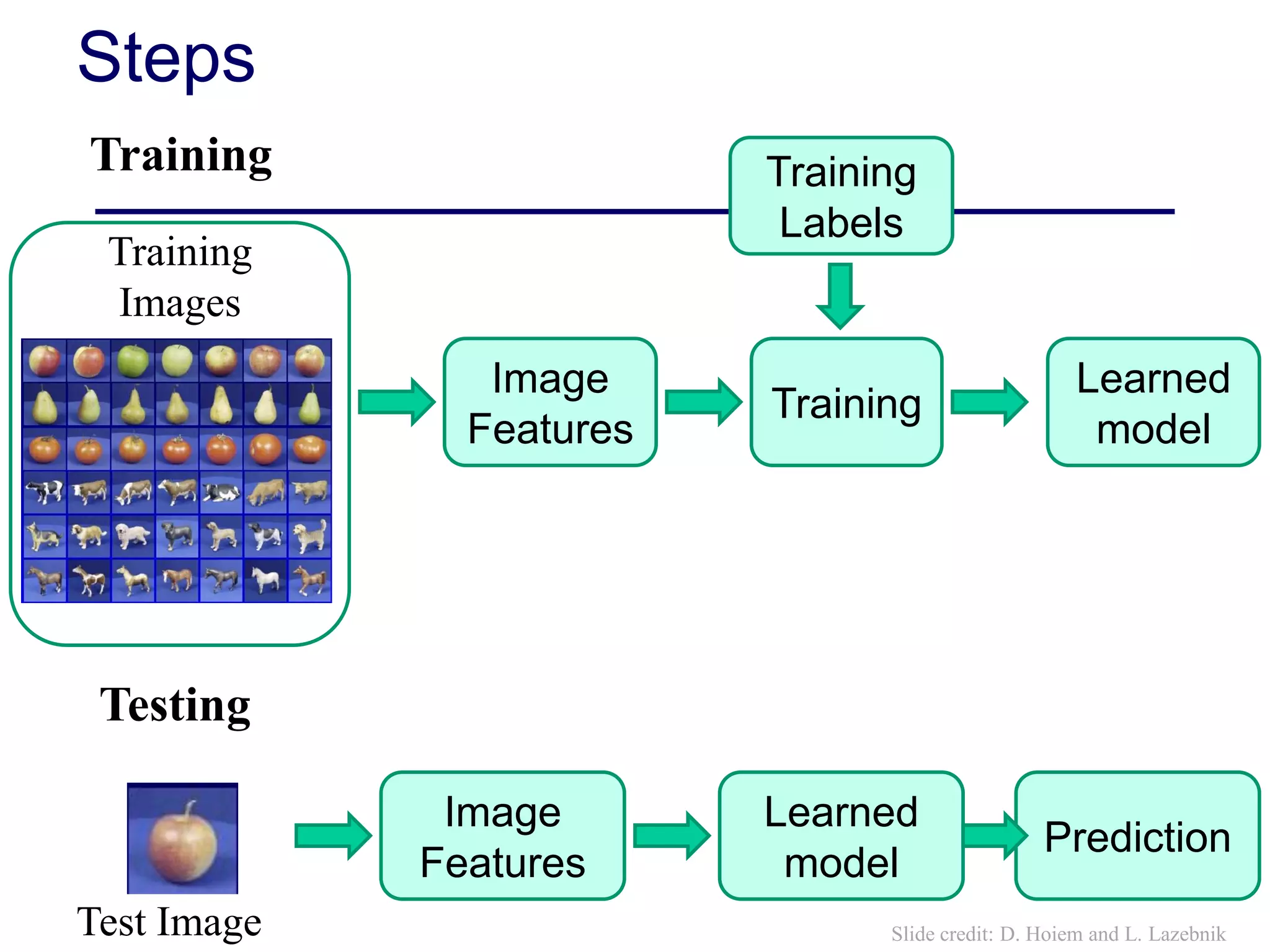 Steps

Training

Training Labels

Training Images

Image Features

Training

Learned model

Testing

Test Image

Image Features

Learned model

Prediction

Slide credit: D. Hoiem and L. Lazebnik